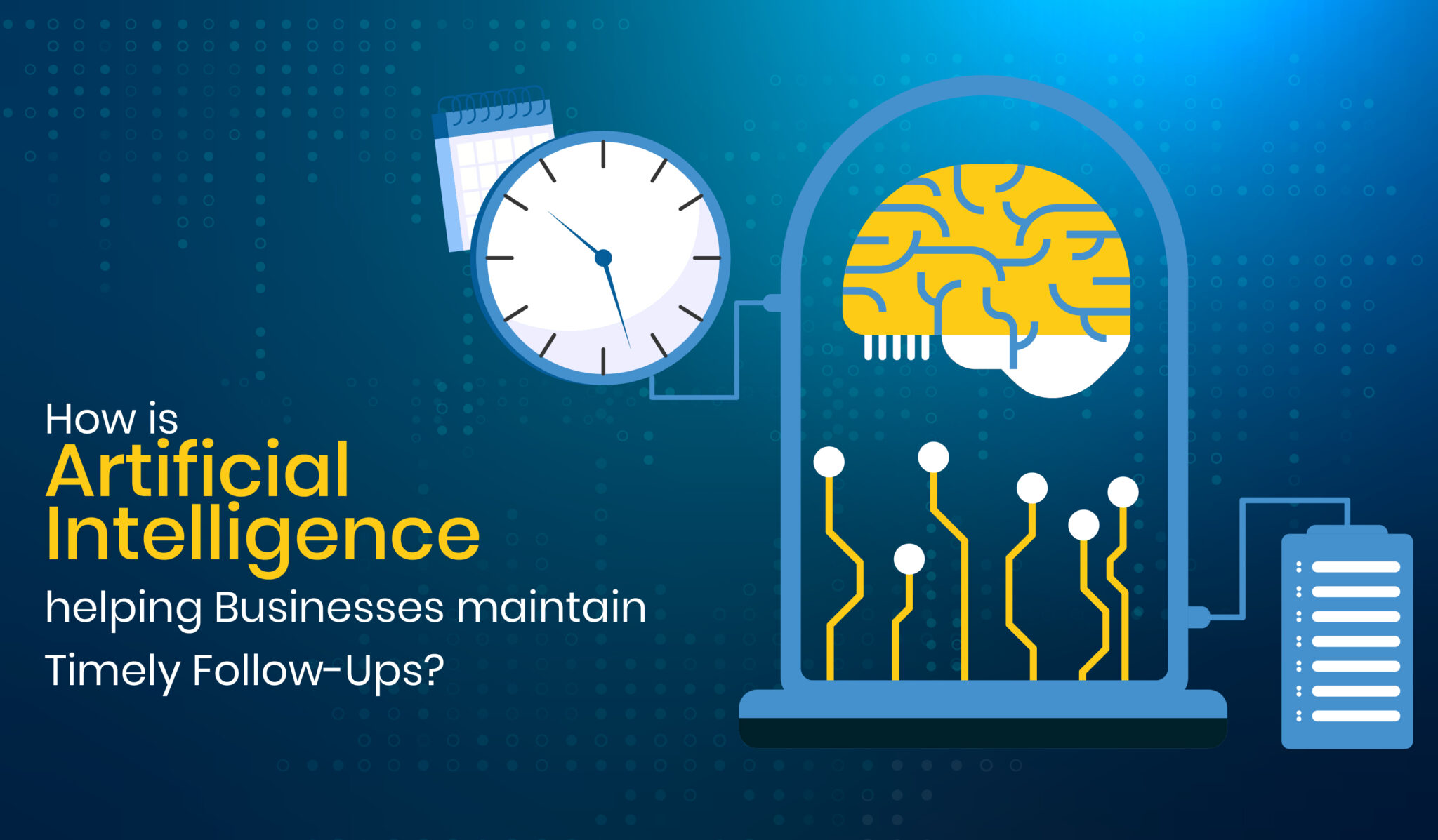 How is
Artificial Intelligence
helping Businesses maintain Timely Follow-Ups?